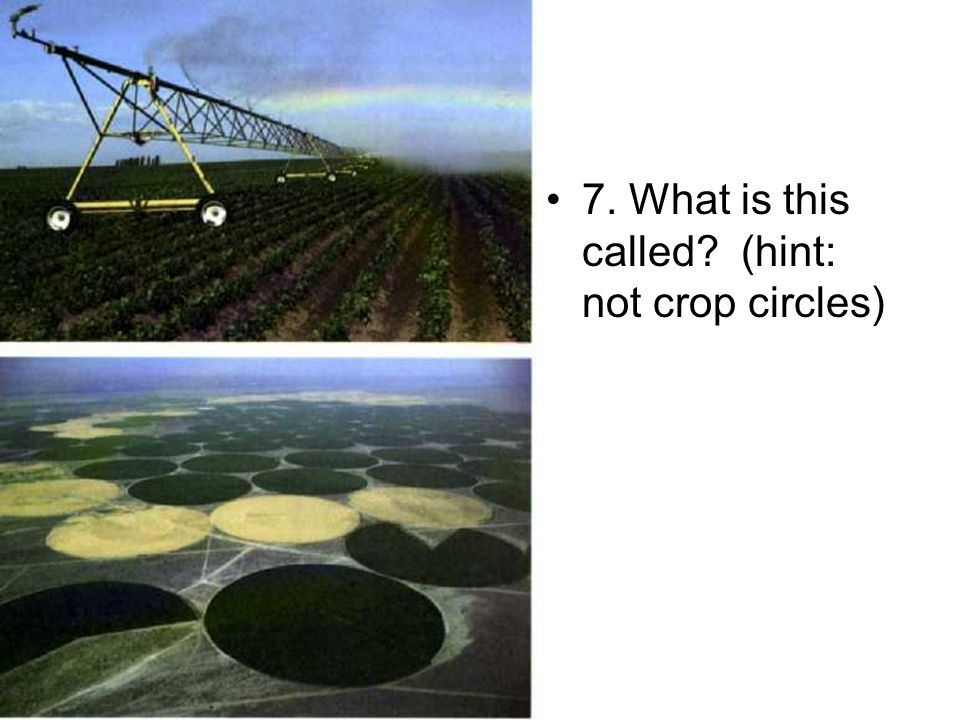 • 7. What is this called? (hint: not crop circles)